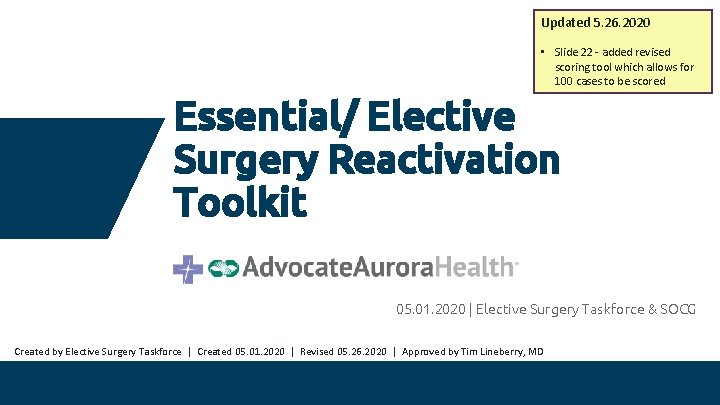 Updated 5.26.2020

• Slide 22 - added revised scoring tool which allows for 100 cases to be scored

Essential/ Elective Surgery Reactivation Toolkit

AdvocateAuroraHealth™

05.01.2020 | Elective Surgery Taskforce & SOCG

Created by Elective Surgery Taskforce | Created 05.01.2020 | Revised 05.26.2020 | Approved by Tim Lineberry, MD